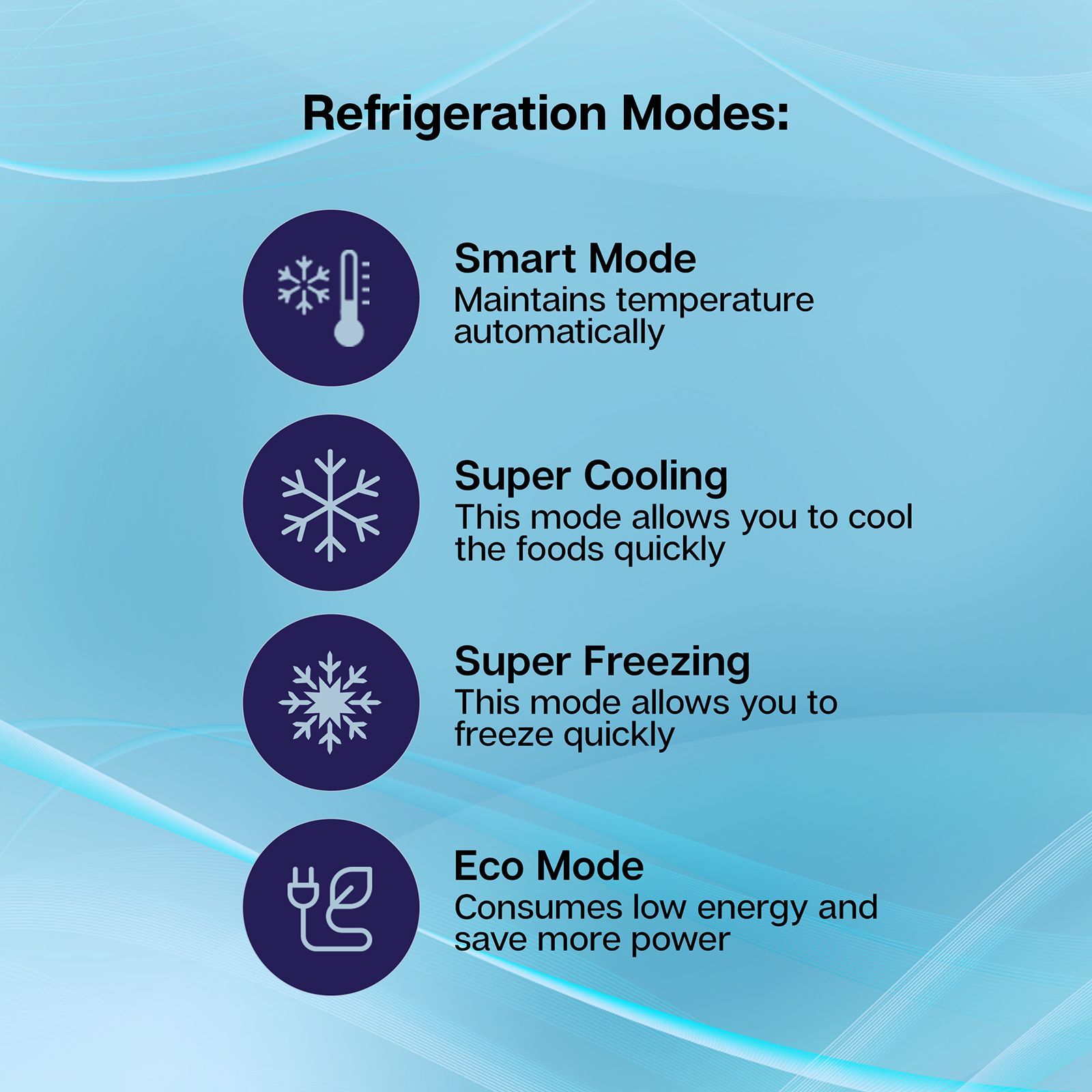 Refrigeration Modes:

Smart Mode
Maintains temperature automatically

Super Cooling
This mode allows you to cool the foods quickly

Super Freezing
This mode allows you to freeze quickly

Eco Mode
Consumes low energy and save more power